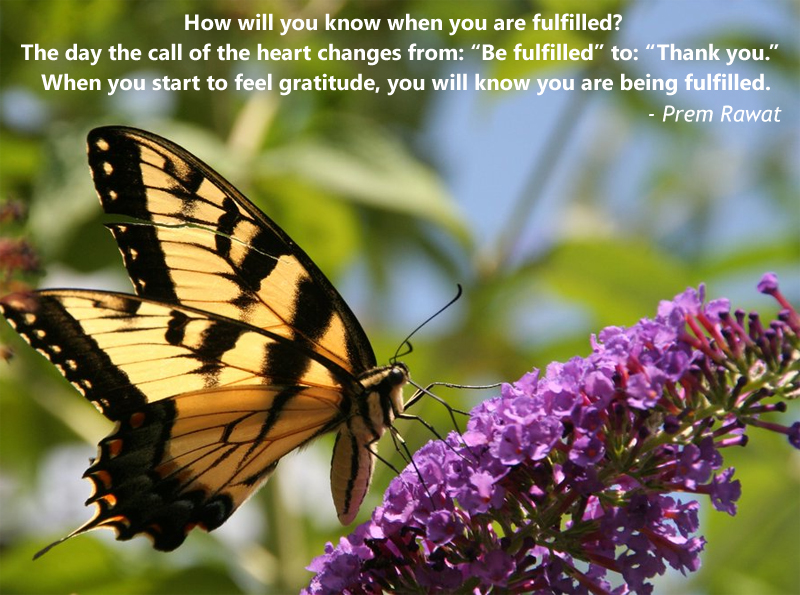 How will you know when you are fulfilled?
The day the call of the heart changes from: “Be fulfilled” to: “Thank you.”
When you start to feel gratitude, you will know you are being fulfilled.
- Prem Rawat